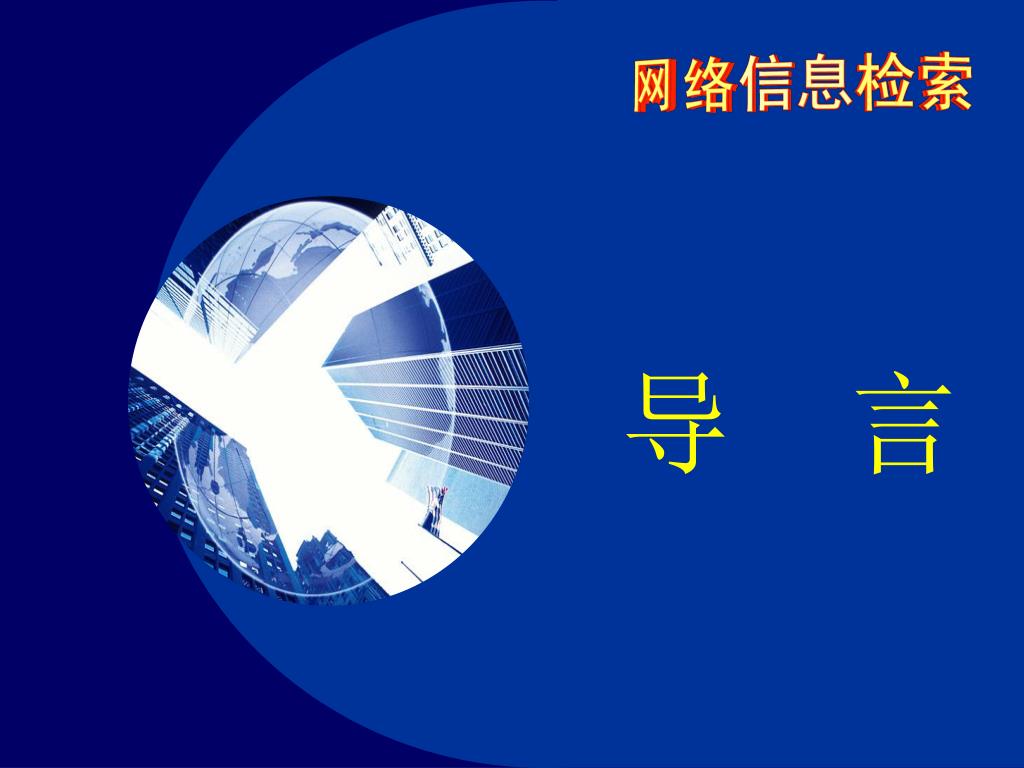 网络信息检索

导　言